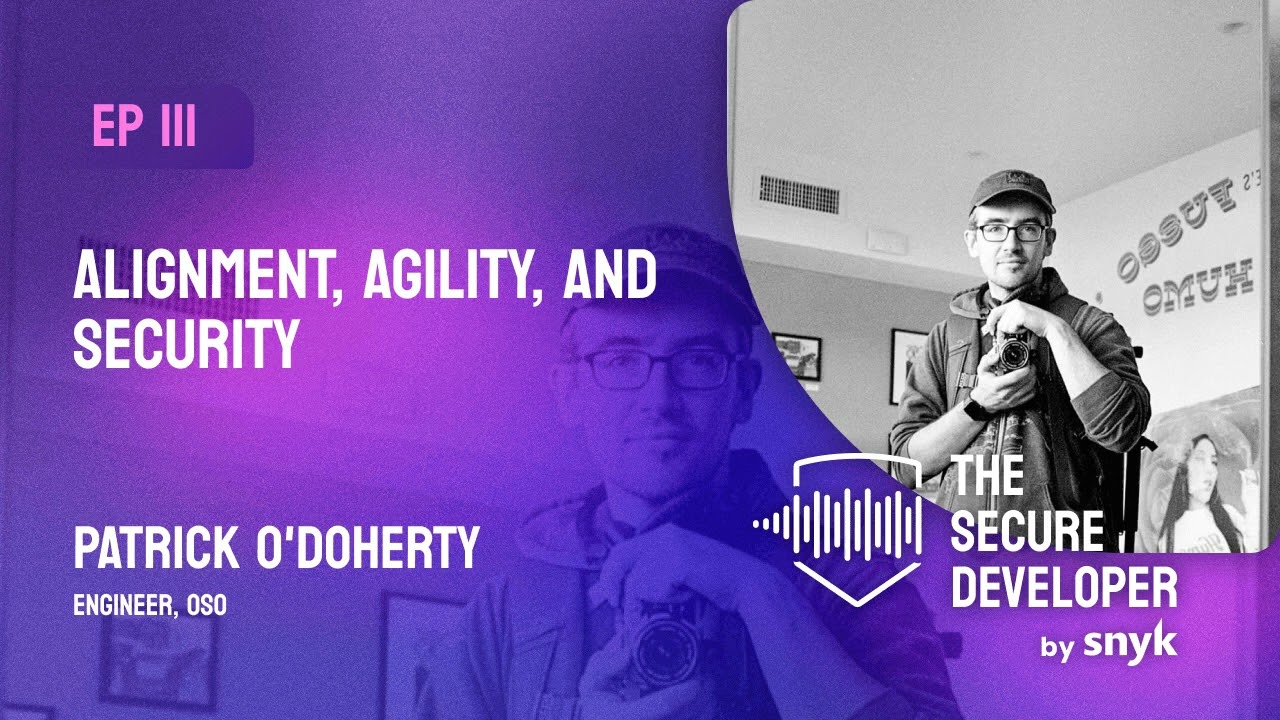 EP 111

ALIGNMENT, AGILITY, AND SECURITY

PATRICK O'DOHERTY

ENGINEER, OSO

THE SECURE DEVELOPER

by snyk